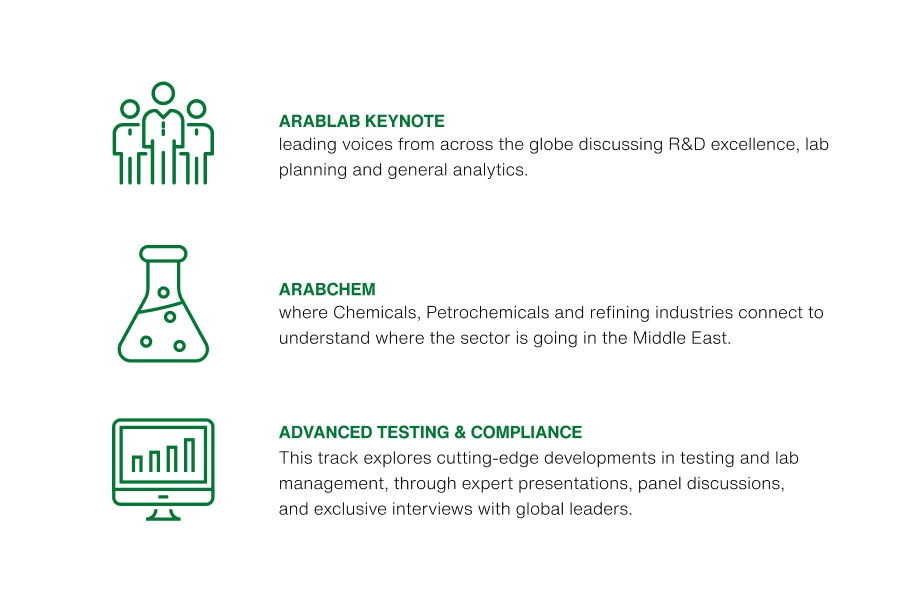 ARABLAB KEYNOTE
leading voices from across the globe discussing R&D excellence, lab planning and general analytics.

ARABCHEM
where Chemicals, Petrochemicals and refining industries connect to understand where the sector is going in the Middle East.

ADVANCED TESTING & COMPLIANCE
This track explores cutting-edge developments in testing and lab management, through expert presentations, panel discussions, and exclusive interviews with global leaders.